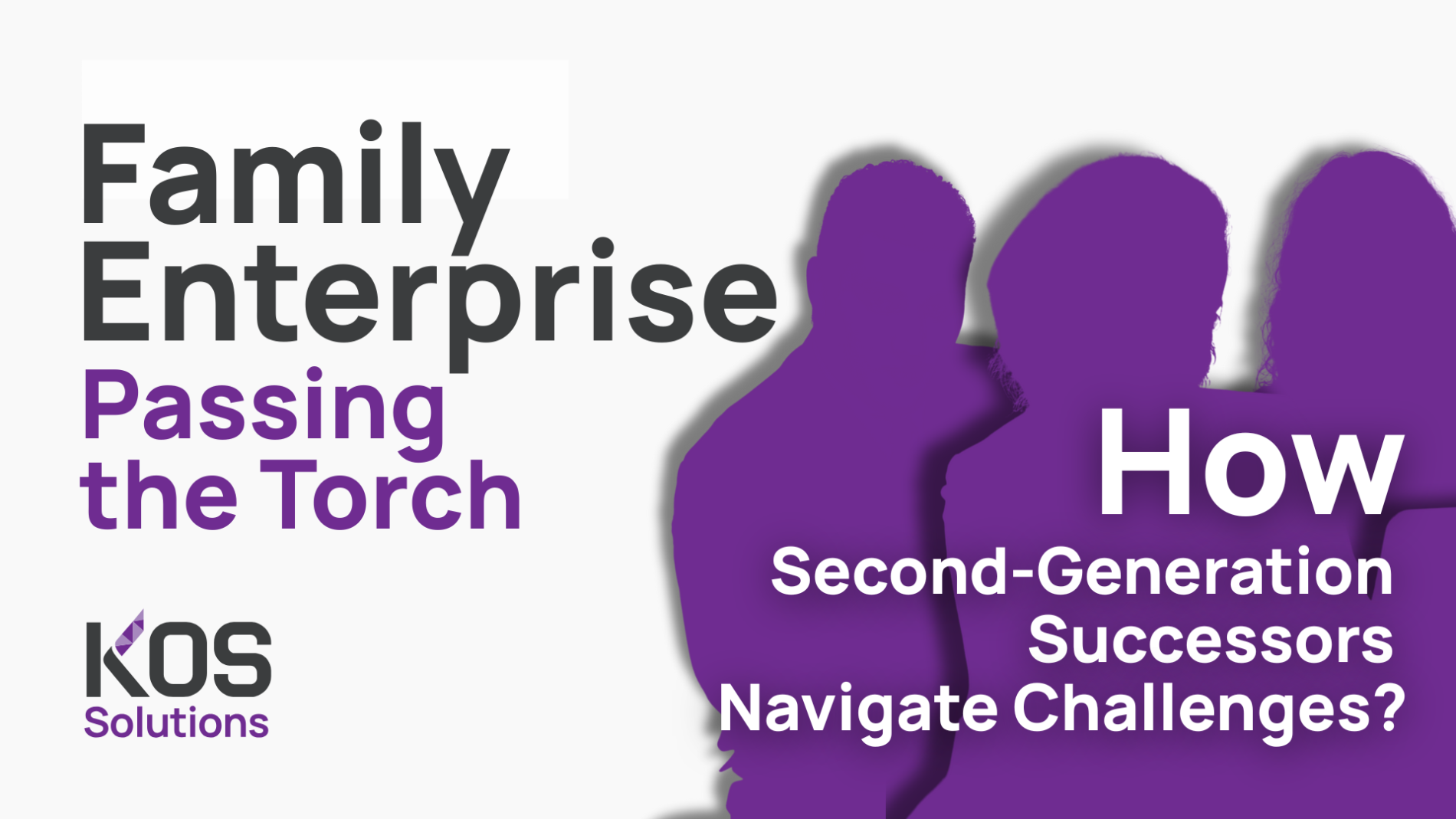 Family Enterprise
Passing the Torch

KOS
Solutions

How
Second-Generation Successors Navigate Challenges?